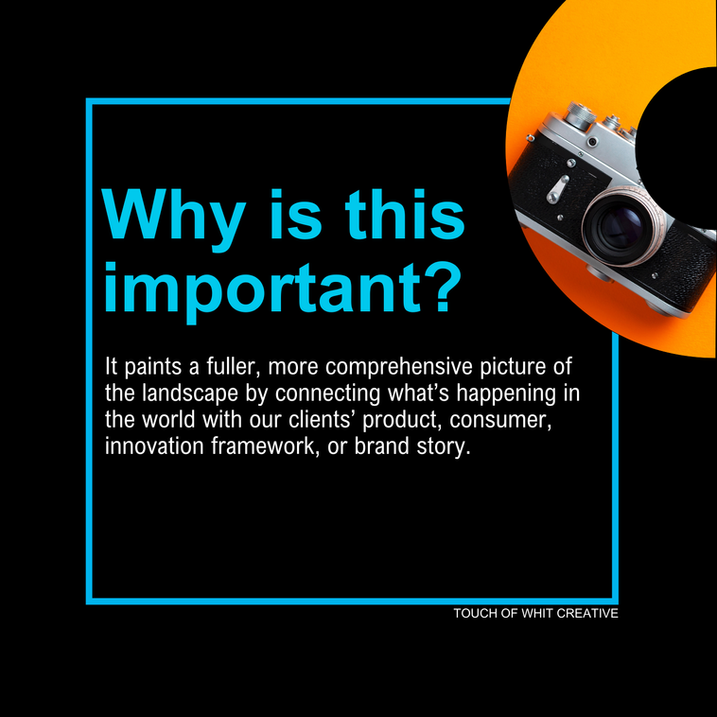 Why is this important?

It paints a fuller, more comprehensive picture of the landscape by connecting what's happening in the world with our clients' product, consumer, innovation framework, or brand story.

TOUCH OF WHIT CREATIVE